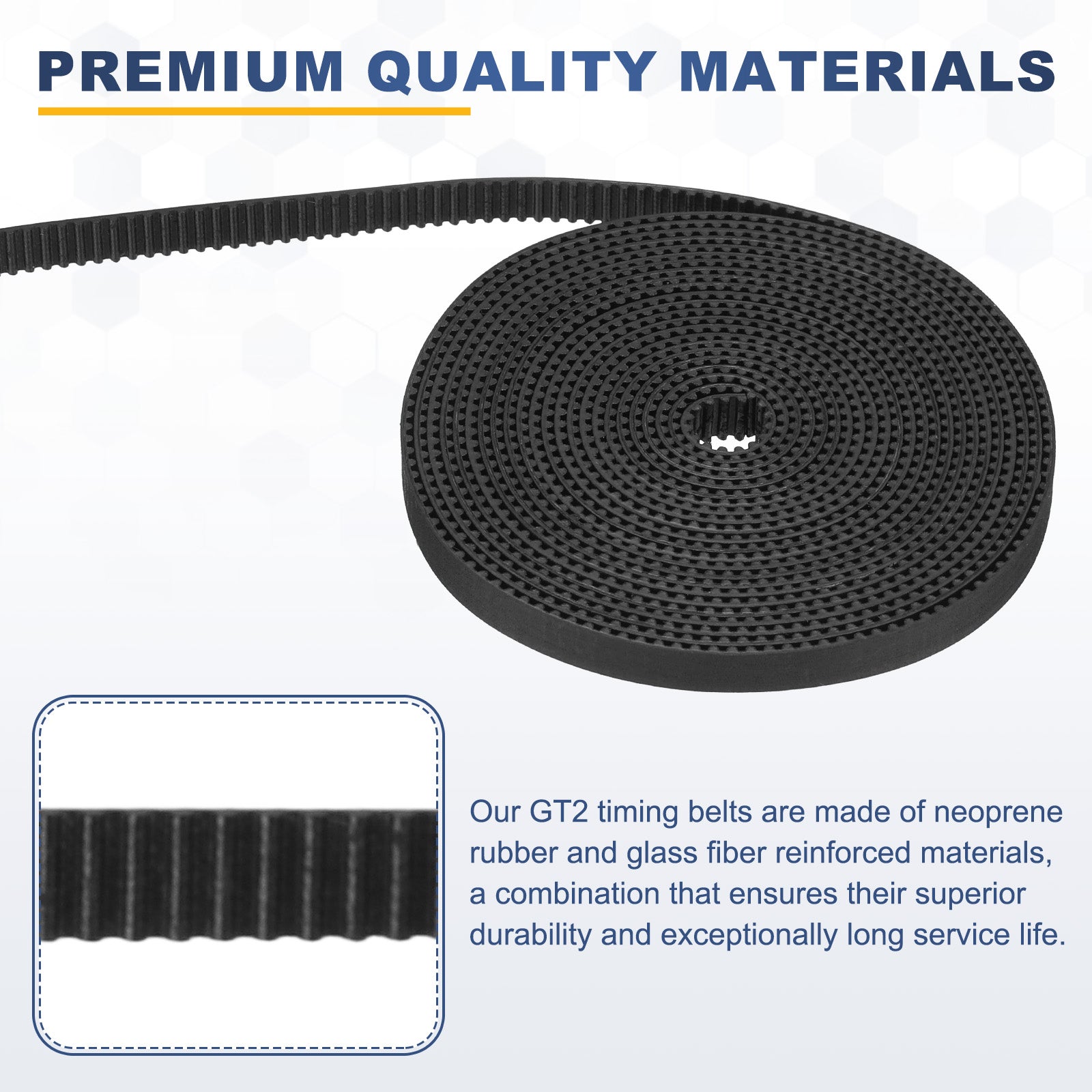 PREMIUM QUALITY MATERIALS

Our GT2 timing belts are made of neoprene rubber and glass fiber reinforced materials, a combination that ensures their superior durability and exceptionally long service life.